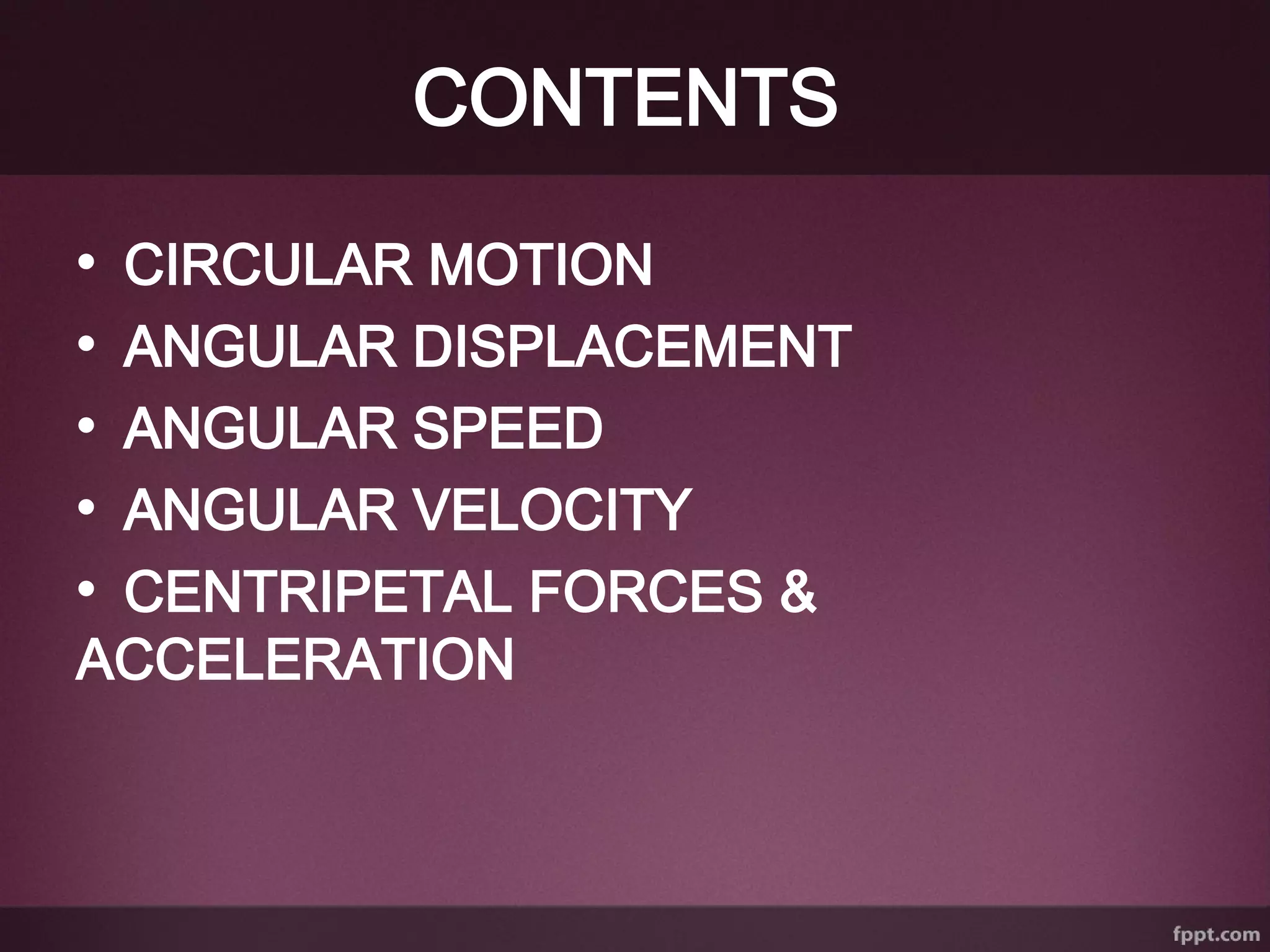 CONTENTS

• CIRCULAR MOTION
• ANGULAR DISPLACEMENT
• ANGULAR SPEED
• ANGULAR VELOCITY
• CENTRIPETAL FORCES & ACCELERATION

fppt.com